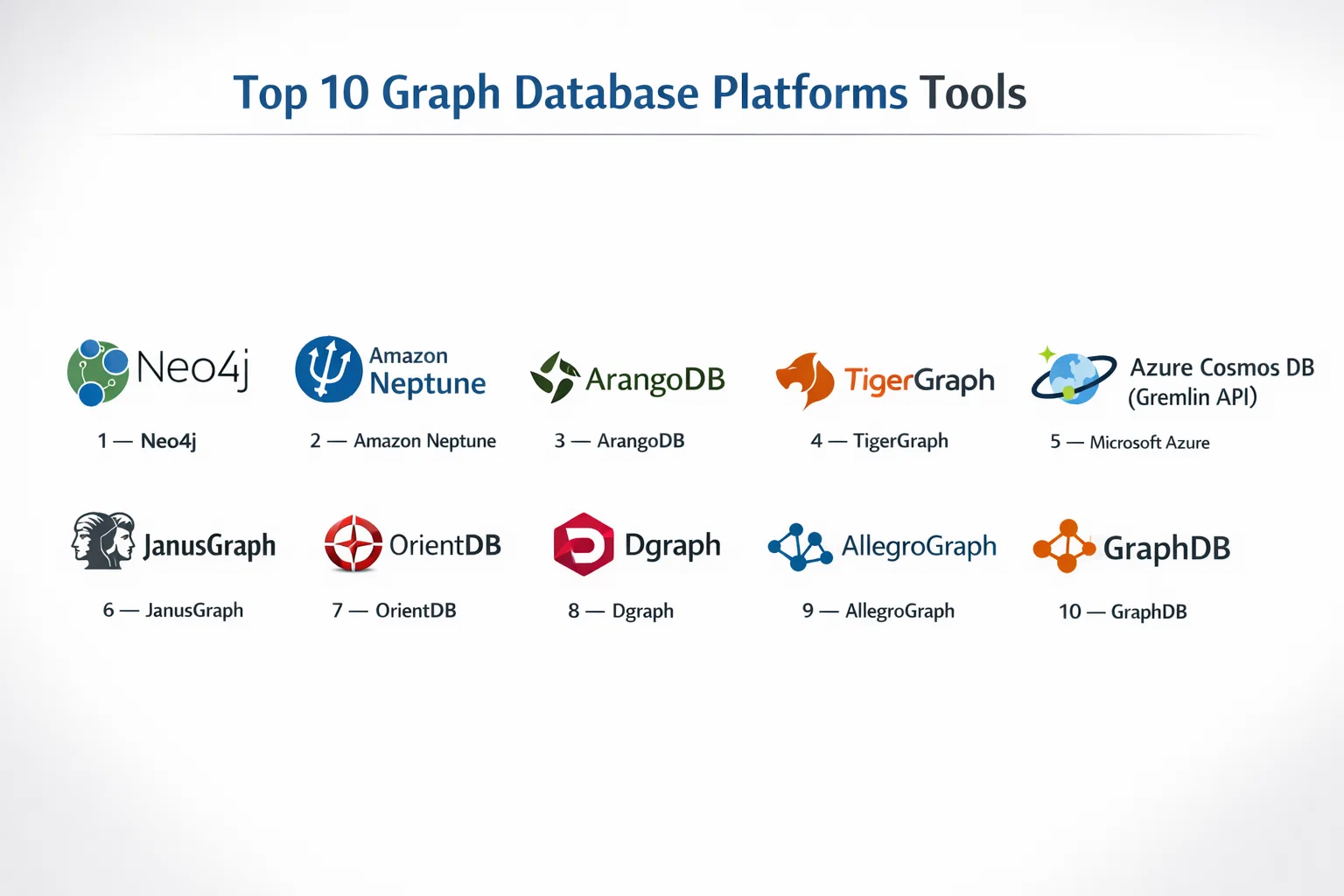 Top 10 Graph Database Platforms Tools

Neo4j
1 — Neo4j

Amazon Neptune
2 — Amazon Neptune

ArangoDB
3 — ArangoDB

TigerGraph
4 — TigerGraph

Azure Cosmos DB (Gremlin API)
5 — Microsoft Azure

JanusGraph
6 — JanusGraph

OrientDB
7 — OrientDB

Dgraph
8 — Dgraph

AllegroGraph
9 — AllegroGraph

GraphDB
10 — GraphDB